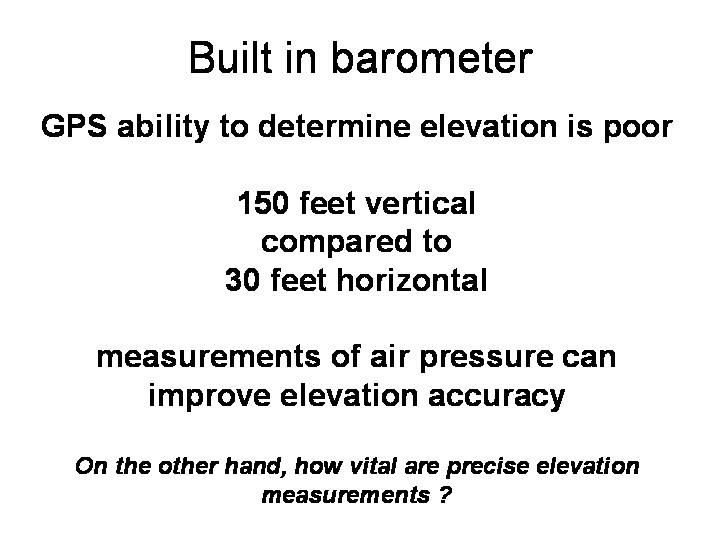 Built in barometer

GPS ability to determine elevation is poor

150 feet vertical
compared to
30 feet horizontal

measurements of air pressure can improve elevation accuracy

On the other hand, how vital are precise elevation measurements ?